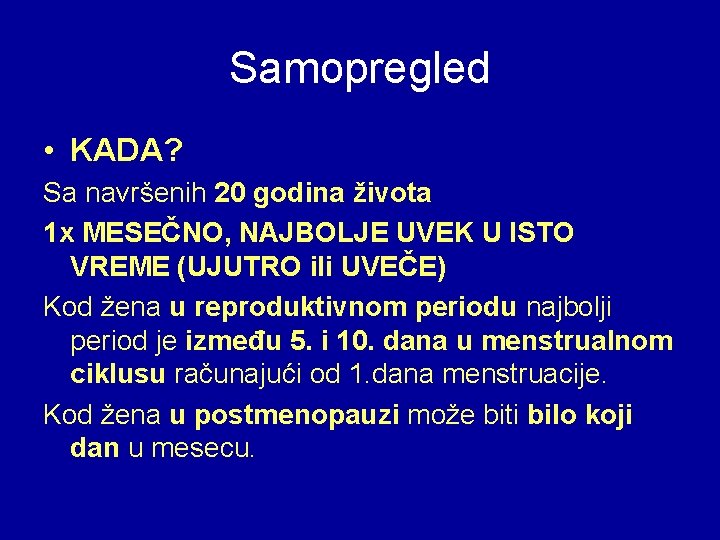 Samopregled

• KADA?

Sa navršenih 20 godina života

1x MESEČNO, NAJBOLJE UVEK U ISTO VREME (UJUTRO ili UVEČE)

Kod žena u reproduktivnom periodu najbolji period je između 5. i 10. dana u menstrualnom ciklusu računajući od 1.dana menstruacije.

Kod žena u postmenopauzi može biti bilo koji dan u mesecu.